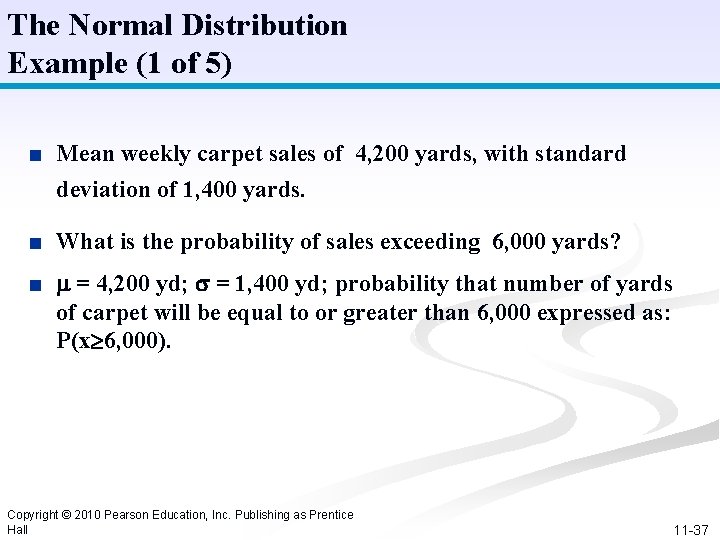 The Normal Distribution
Example (1 of 5)

■ Mean weekly carpet sales of 4,200 yards, with standard deviation of 1,400 yards.

■ What is the probability of sales exceeding 6,000 yards?

■ $\mu$ = 4,200 yd; $\sigma$ = 1,400 yd; probability that number of yards of carpet will be equal to or greater than 6,000 expressed as: P(x$\geq$6,000).

Copyright © 2010 Pearson Education, Inc. Publishing as Prentice Hall

11-37